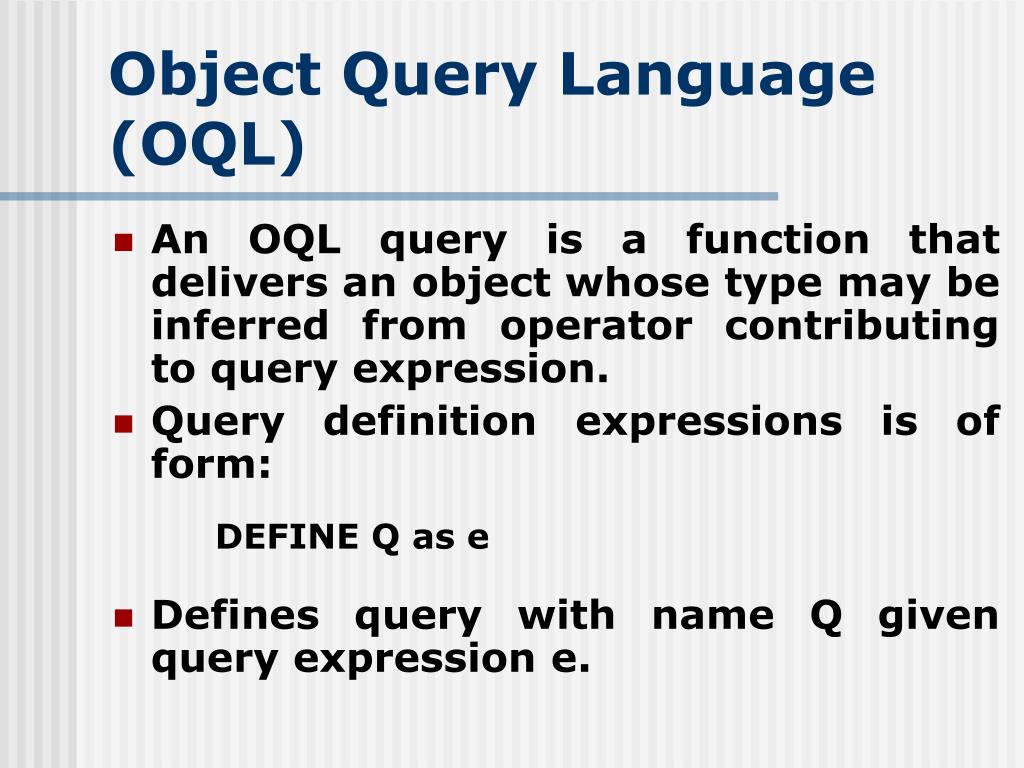 Object Query Language (OQL)

An OQL query is a function that delivers an object whose type may be inferred from operator contributing to query expression.

Query definition expressions is of form:

DEFINE Q as e

Defines query with name Q given query expression e.